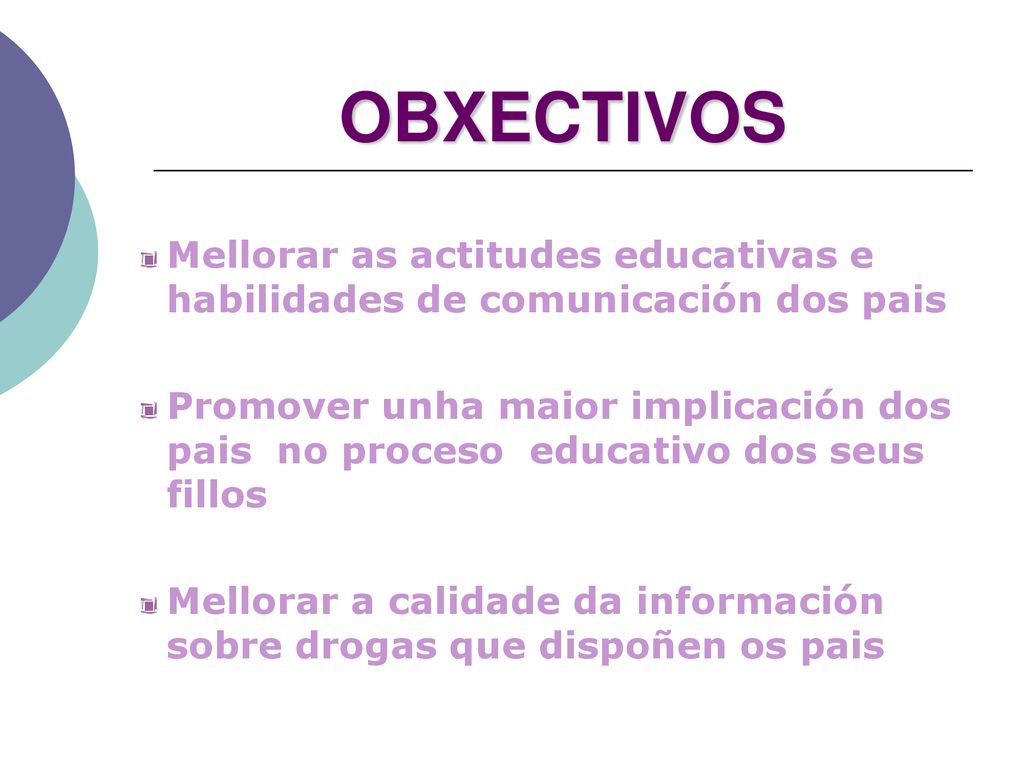 OBXECTIVOS

Mellorar as actitudes educativas e habilidades de comunicación dos pais

Promover unha maior implicación dos pais no proceso educativo dos seus fillos

Mellorar a calidade da información sobre drogas que dispoñen os pais